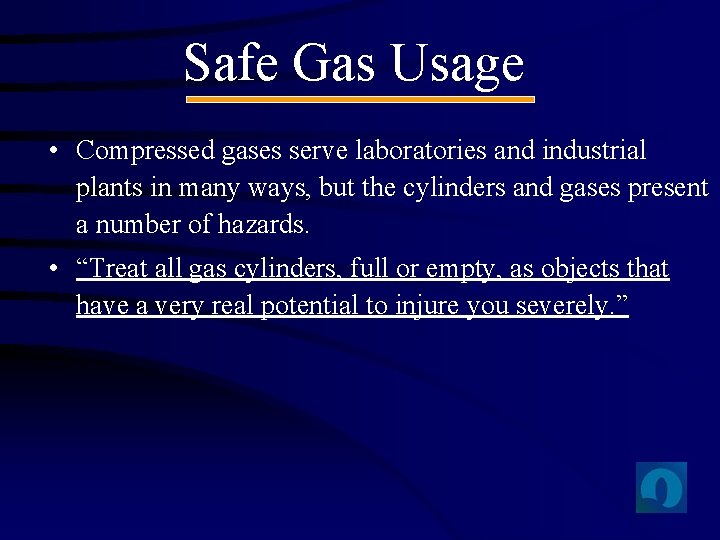 Safe Gas Usage

• Compressed gases serve laboratories and industrial plants in many ways, but the cylinders and gases present a number of hazards.

• “Treat all gas cylinders, full or empty, as objects that have a very real potential to injure you severely.”